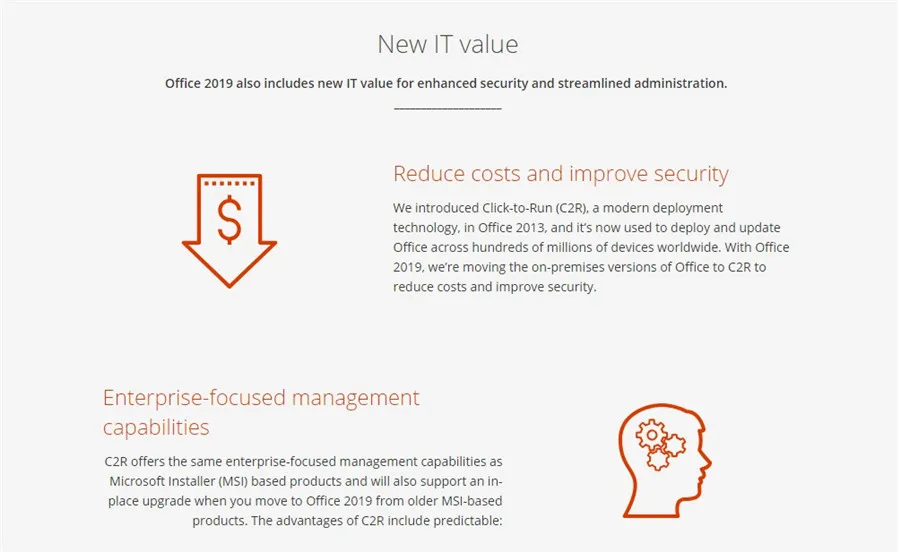 New IT value

Office 2019 also includes new IT value for enhanced security and streamlined administration.

$

Reduce costs and improve security

We introduced Click-to-Run (C2R), a modern deployment technology, in Office 2013, and it's now used to deploy and update Office across hundreds of millions of devices worldwide. With Office 2019, we're moving the on-premises versions of Office to C2R to reduce costs and improve security.

Enterprise-focused management capabilities

C2R offers the same enterprise-focused management capabilities as Microsoft Installer (MSI) based products and will also support an in-place upgrade when you move to Office 2019 from older MSI-based products. The advantages of C2R include predictable: